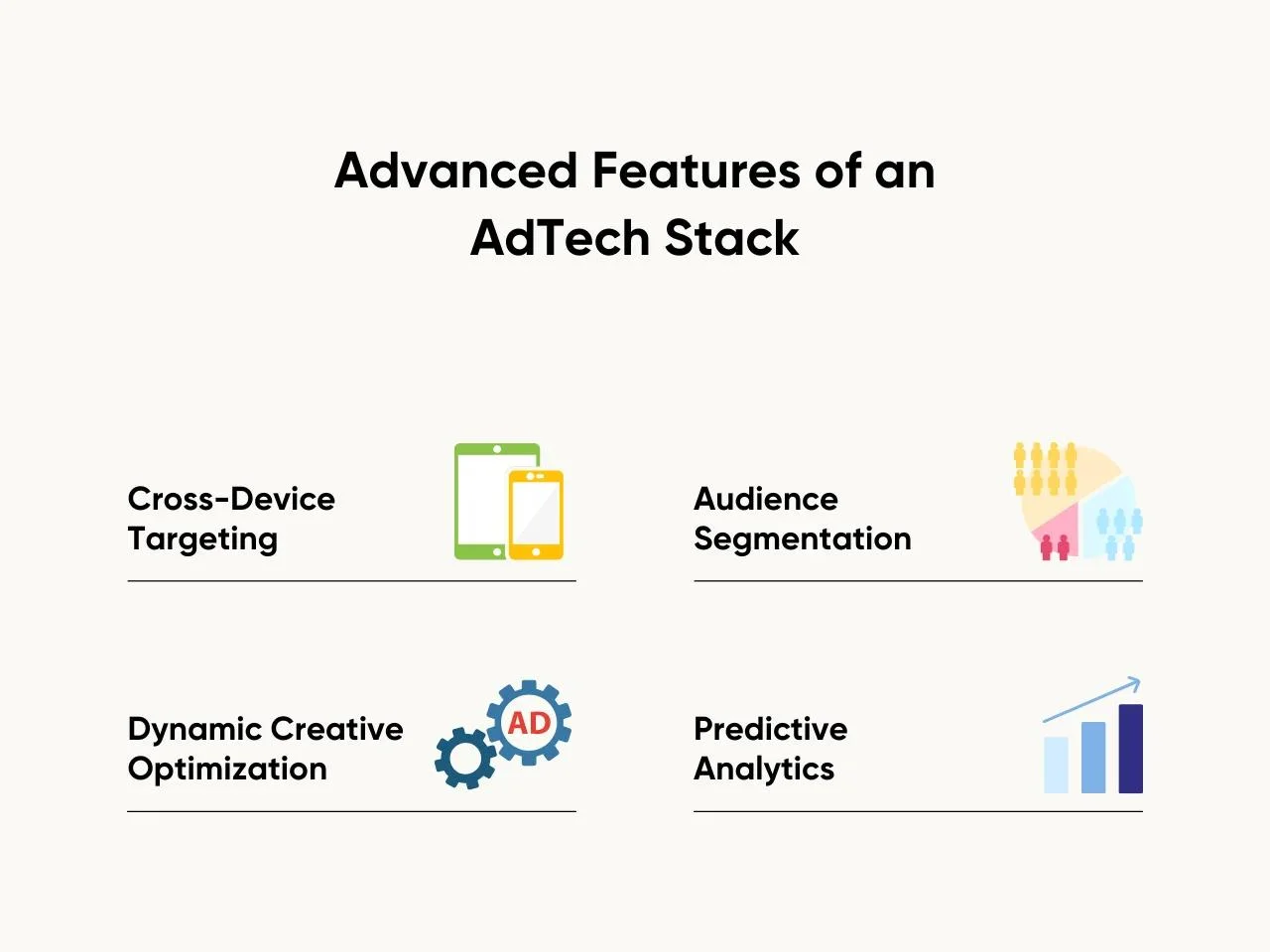 Advanced Features of an AdTech Stack

Cross-Device Targeting

Audience Segmentation

Dynamic Creative Optimization

AD

Predictive Analytics